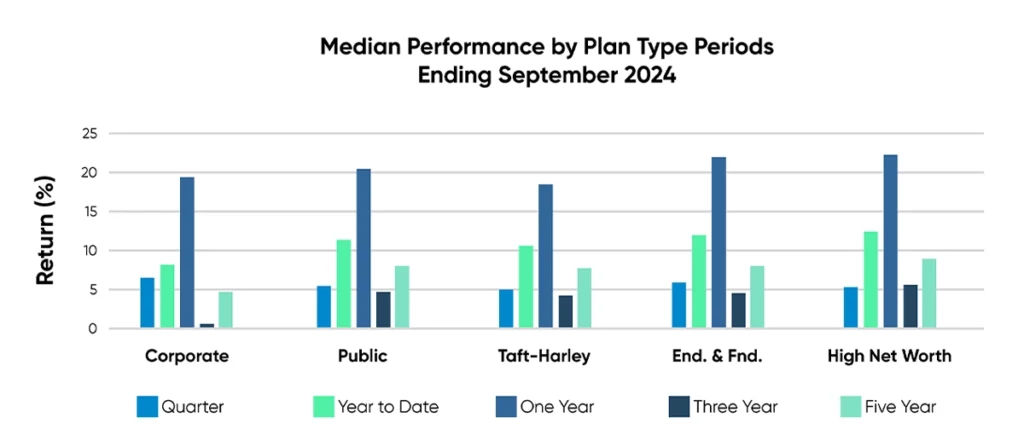 Median Performance by Plan Type Periods Ending September 2024

Return (%)

25
20
15
10
5
0

Corporate
Public
Taft-Harley
End. & Fnd.
High Net Worth

Quarter
Year to Date
One Year
Three Year
Five Year